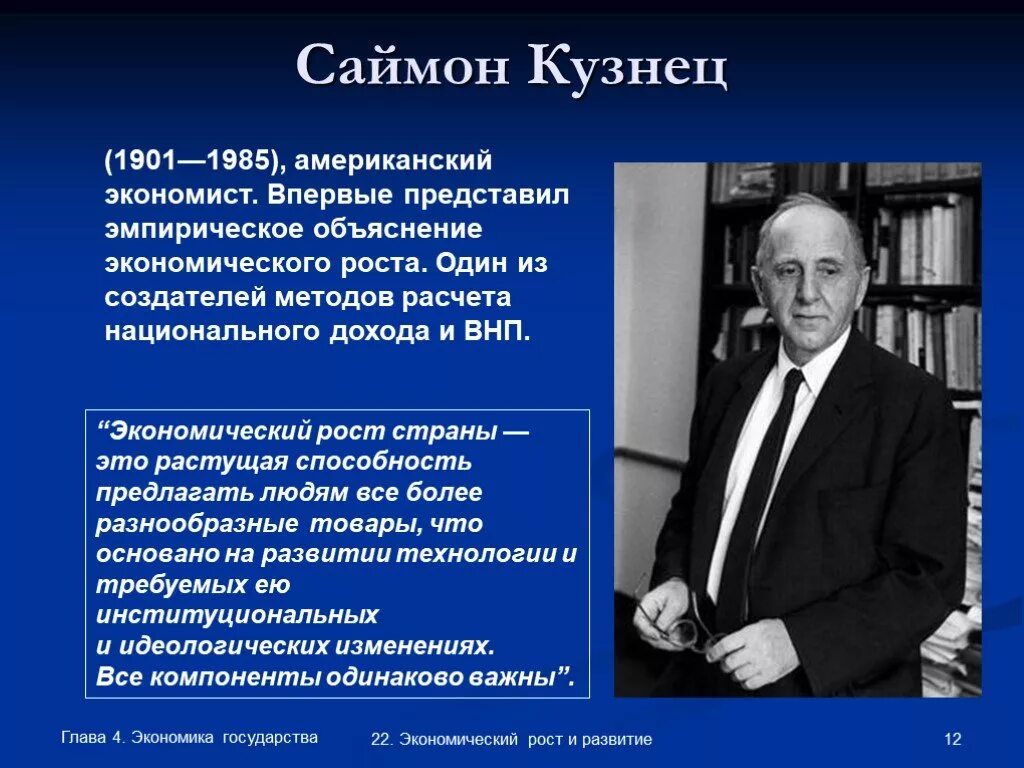 Саймон Кузнец

(1901—1985), американский экономист. Впервые представил эмпирическое объяснение экономического роста. Один из создателей методов расчета национального дохода и ВНП.

“Экономический рост страны — это растущая способность предлагать людям все более разнообразные товары, что основано на развитии технологии и требуемых ею институциональных и идеологических изменениях. Все компоненты одинаково важны”.

Глава 4. Экономика государства

22. Экономический рост и развитие

12